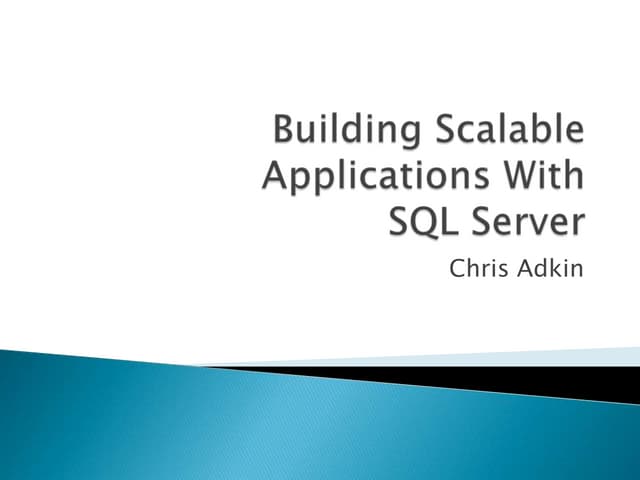 Building Scalable Applications With SQL Server

Chris Adkin